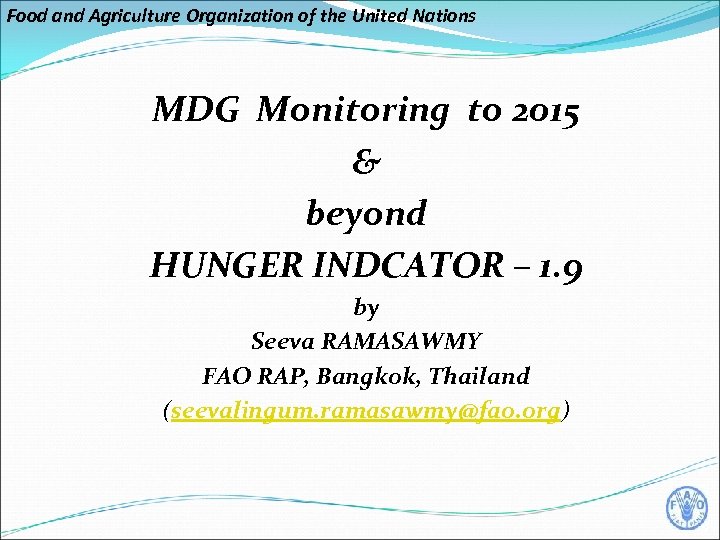 Food and Agriculture Organization of the United Nations

MDG Monitoring to 2015
&
beyond
HUNGER INDCATOR – 1.9
by
Seeva RAMASAWMY
FAO RAP, Bangkok, Thailand
(seevalingum.ramasawmy@fao.org)

FAO FIAT PANIS